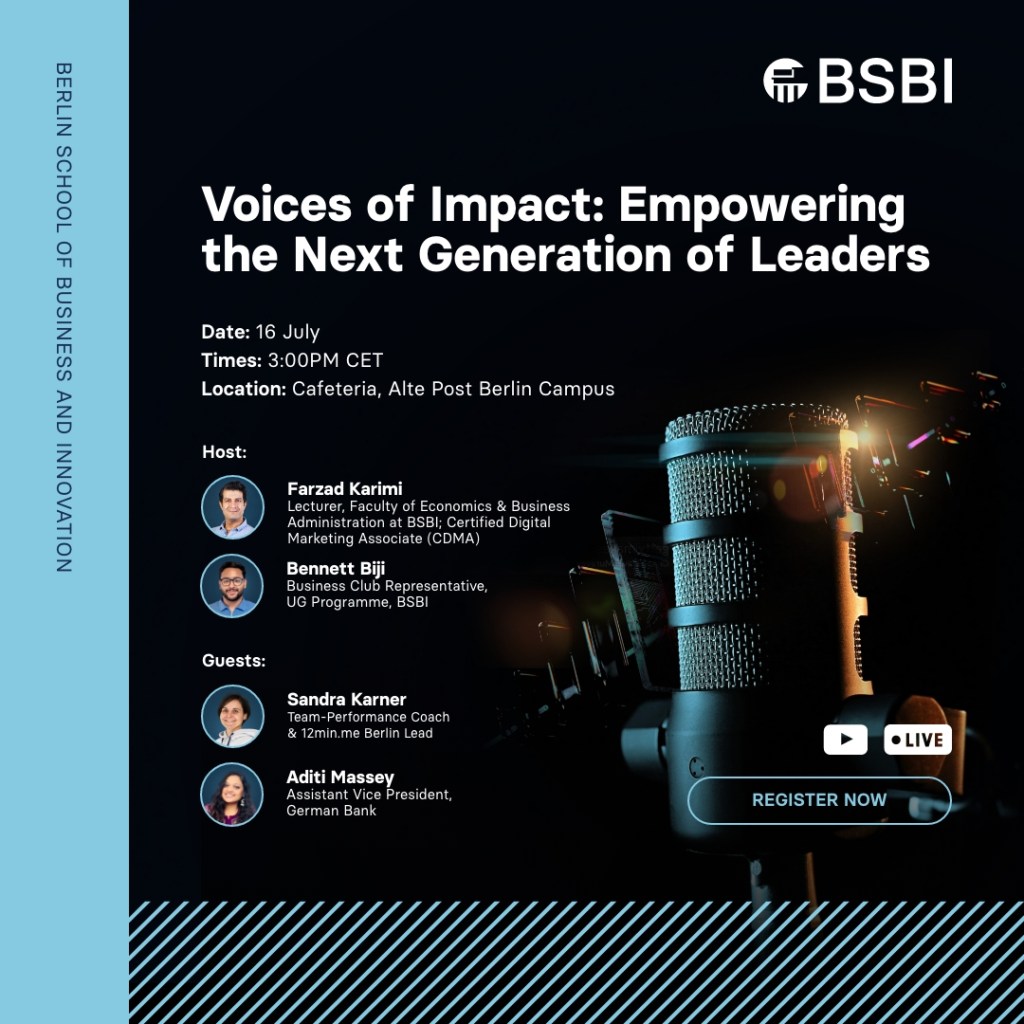 BERLIN SCHOOL OF BUSINESS AND INNOVATION

BSBI

Voices of Impact: Empowering the Next Generation of Leaders

Date: 16 July
Times: 3:00PM CET
Location: Cafeteria, Alte Post Berlin Campus

Host:

Farzad Karimi
Lecturer, Faculty of Economics & Business Administration at BSBI; Certified Digital Marketing Associate (CDMA)

Bennett Biji
Business Club Representative, UG Programme, BSBI

Guests:

Sandra Karner
Team-Performance Coach & 12min.me Berlin Lead

Aditi Massey
Assistant Vice President, German Bank

LIVE

REGISTER NOW